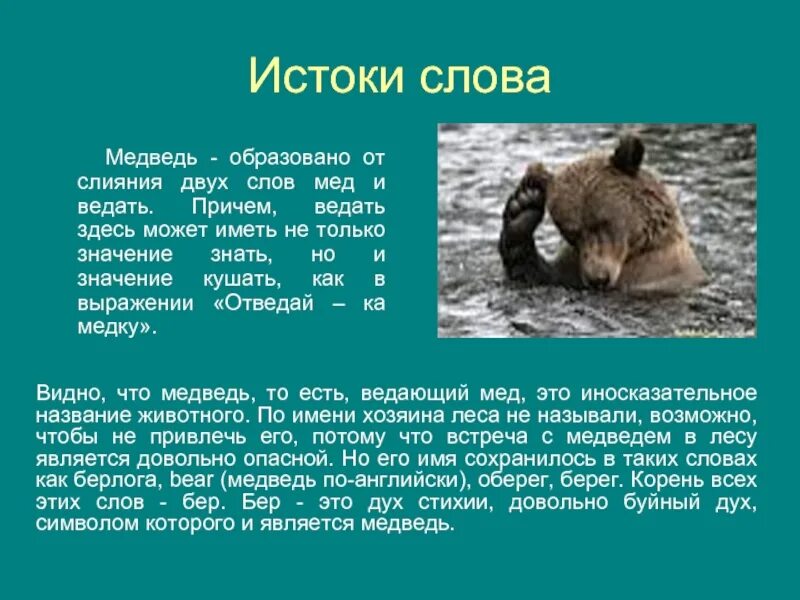 Истоки слова

Медведь - образовано от слияния двух слов мед и ведать. Причем, ведать здесь может иметь не только значение знать, но и значение кушать, как в выражении «Отведай – ка медку».

Видно, что медведь, то есть, ведающий мед, это иносказательное название животного. По имени хозяина леса не называли, возможно, чтобы не привлечь его, потому что встреча с медведем в лесу является довольно опасной. Но его имя сохранилось в таких словах как берлога, bear (медведь по-английски), оберег, берег. Корень всех этих слов - бер. Бер - это дух стихии, довольно буйный дух, символом которого и является медведь.